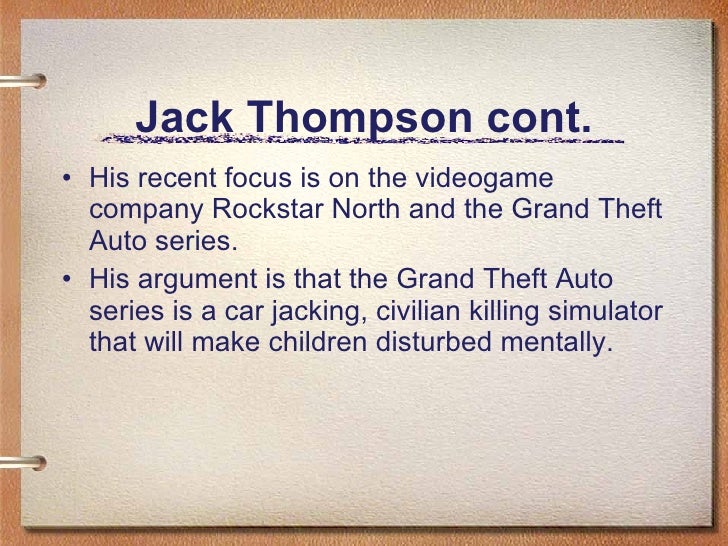 Jack Thompson cont.

• His recent focus is on the videogame company Rockstar North and the Grand Theft Auto series.

• His argument is that the Grand Theft Auto series is a car jacking, civilian killing simulator that will make children disturbed mentally.